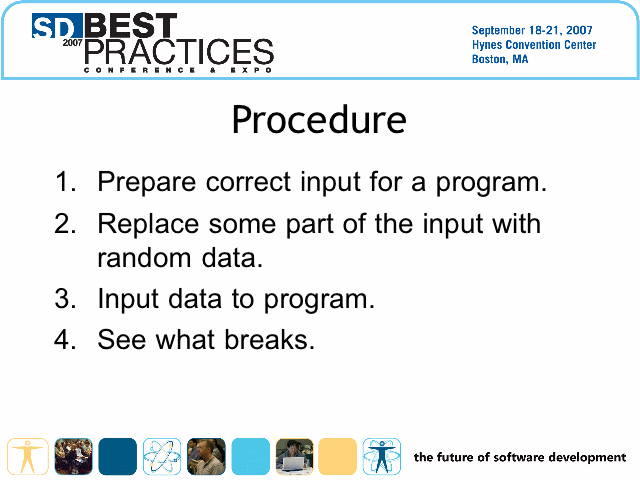 SD 2007 BEST PRACTICES
CONFERENCE & EXPO

September 18-21, 2007
Hynes Convention Center
Boston, MA

Procedure

1. Prepare correct input for a program.
2. Replace some part of the input with random data.
3. Input data to program.
4. See what breaks.

the future of software development